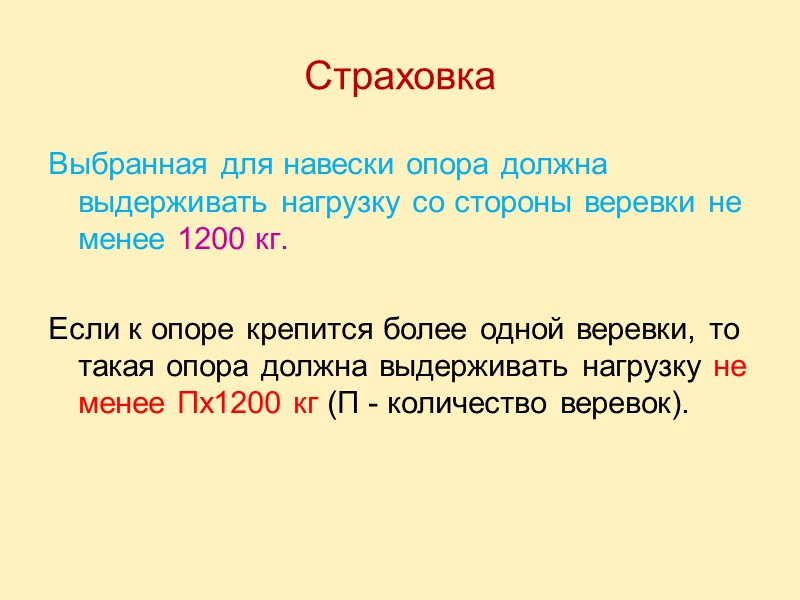 Страховка

Выбранная для навески опора должна выдерживать нагрузку со стороны веревки не менее 1200 кг.

Если к опоре крепится более одной веревки, то такая опора должна выдерживать нагрузку не менее Пх1200 кг (П - количество веревок).